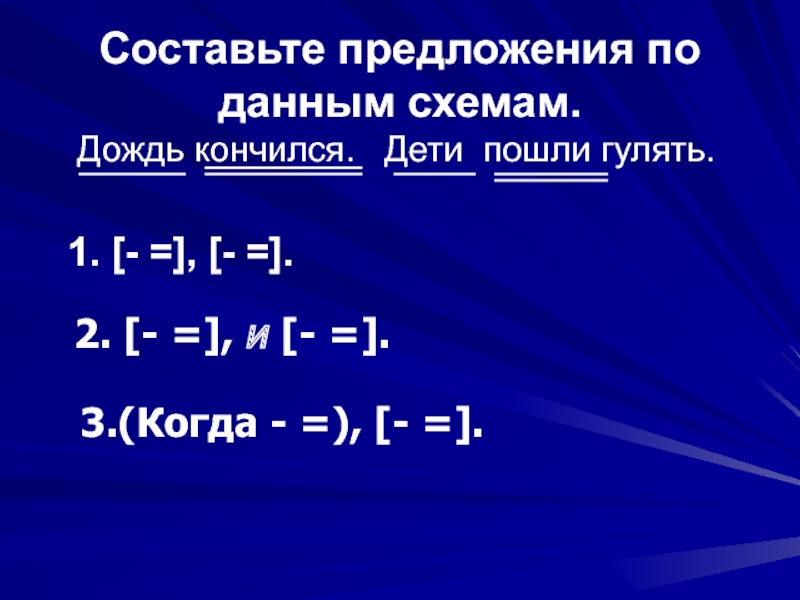 Составьте предложения по данным схемам.

Дождь кончился. Дети пошли гулять.

1. [- =], [- =].

2. [- =], и [- =].

3.(Когда - =), [- =].